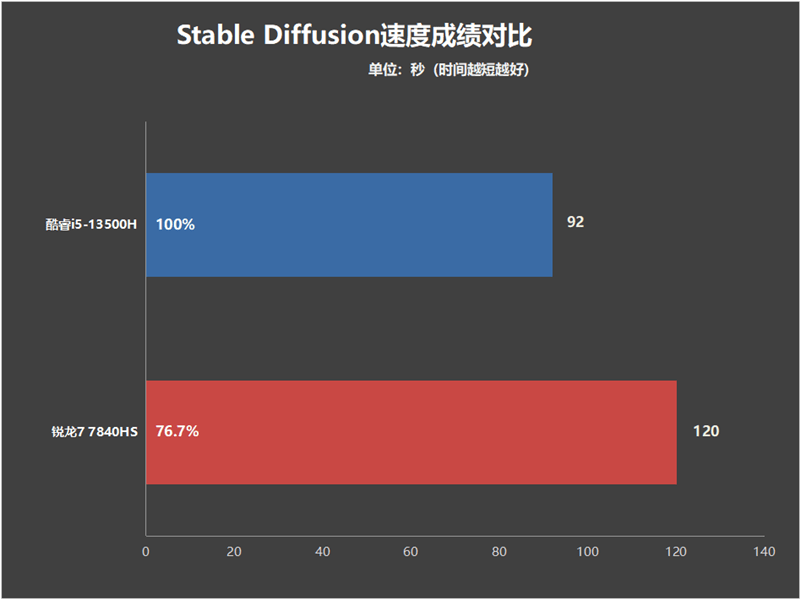 Stable Diffusion速度成绩对比

单位：秒（时间越短越好）

酷睿i5-13500H 100% 92

锐龙7 7840HS 76.7% 120

0 20 40 60 80 100 120 140